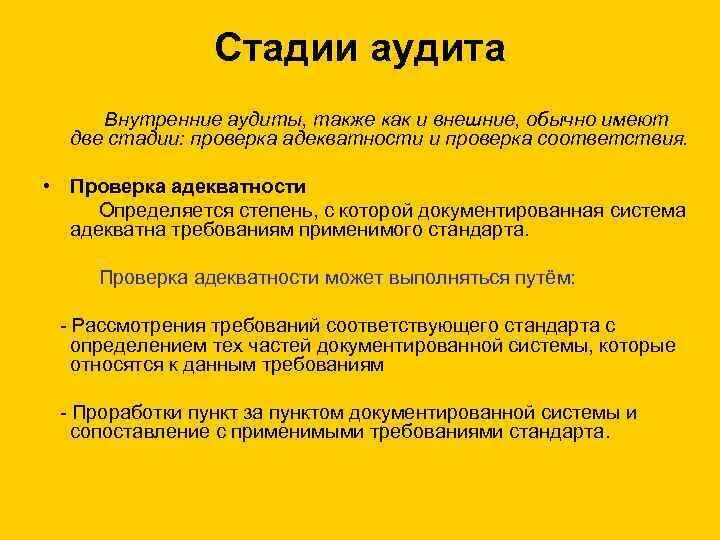 Стадии аудита

Внутренние аудиты, также как и внешние, обычно имеют две стадии: проверка адекватности и проверка соответствия.

• Проверка адекватности

Определяется степень, с которой документированная система адекватна требованиям применимого стандарта.

Проверка адекватности может выполняться путём:

- Рассмотрения требований соответствующего стандарта с определением тех частей документированной системы, которые относятся к данным требованиям

- Проработки пункт за пунктом документированной системы и сопоставление с применимыми требованиями стандарта.